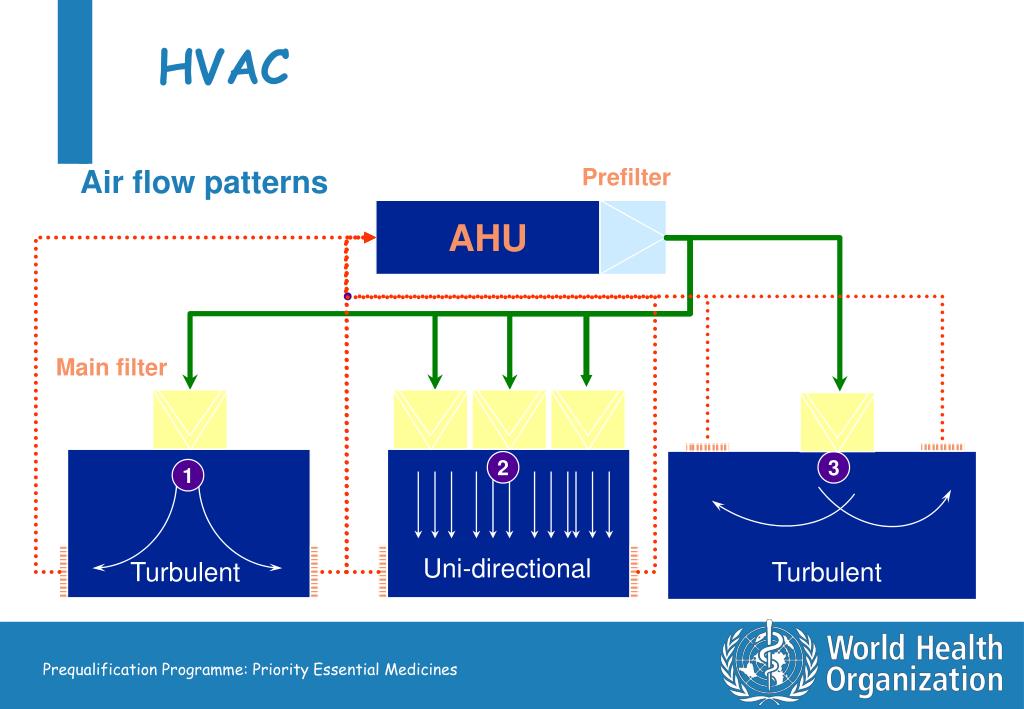 HVAC

Air flow patterns

Prefilter

AHU

Main filter

1

Turbulent

2

Uni-directional

3

Turbulent

Prequalification Programme: Priority Essential Medicines

World Health Organization